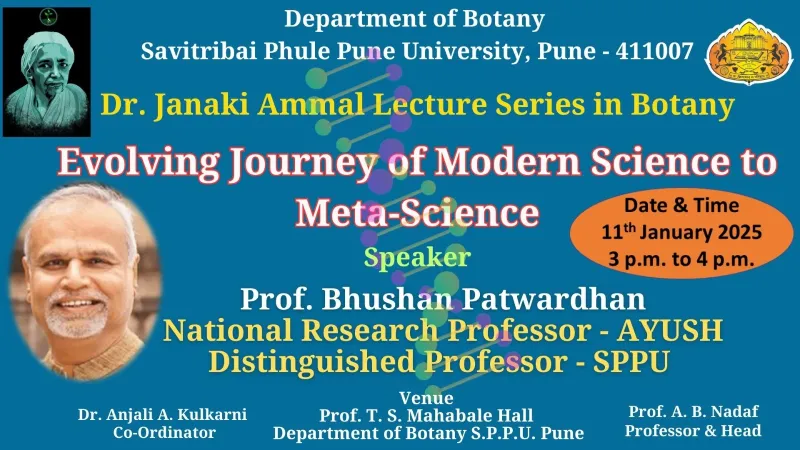 Department of Botany
Savitribai Phule Pune University, Pune - 411007

Dr. Janaki Ammal Lecture Series in Botany

Evolving Journey of Modern Science to Meta-Science

Date & Time
11$^{th}$ January 2025
3 p.m. to 4 p.m.

Speaker

Prof. Bhushan Patwardhan
National Research Professor - AYUSH
Distinguished Professor - SPPU

Dr. Anjali A. Kulkarni
Co-Ordinator

Venue
Prof. T. S. Mahabale Hall
Department of Botany S.P.P.U. Pune

Prof. A. B. Nadaf
Professor & Head